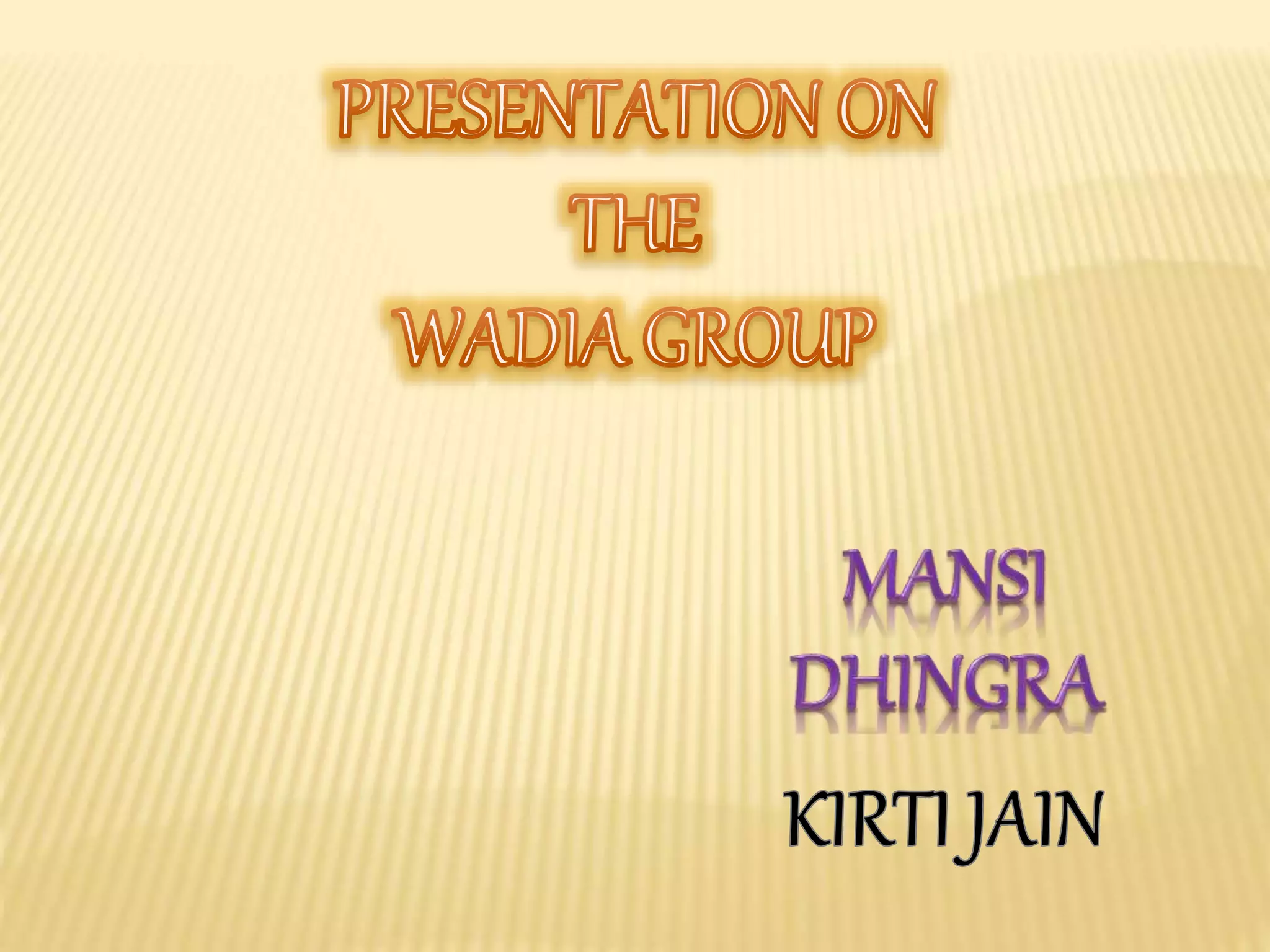 PRESENTATION ON
THE
WADIA GROUP

MANSI
DHINGRA

KIRTI JAIN